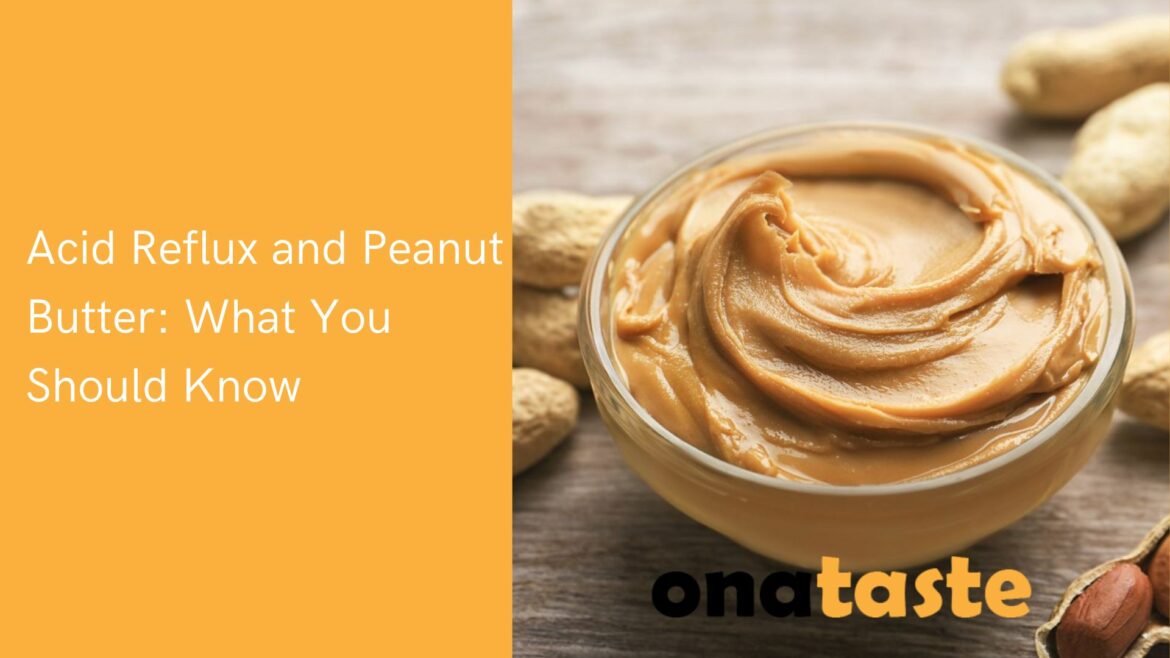 Acid Reflux and Peanut Butter: What You Should Know

onataste